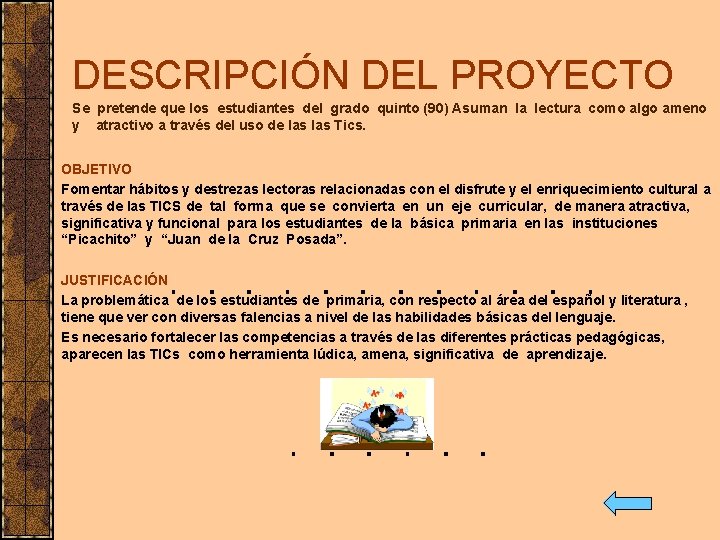 DESCRIPCIÓN DEL PROYECTO

Se pretende que los estudiantes del grado quinto (90) Asuman la lectura como algo ameno y atractivo a través del uso de las las Tics.

OBJETIVO

Fomentar hábitos y destrezas lectoras relacionadas con el disfrute y el enriquecimiento cultural a través de las TICS de tal forma que se convierta en un eje curricular, de manera atractiva, significativa y funcional para los estudiantes de la básica primaria en las instituciones "Picachito" y "Juan de la Cruz Posada".

JUSTIFICACIÓN

La problemática de los estudiantes de primaria, con respecto al área del español y literatura , tiene que ver con diversas falencias a nivel de las habilidades básicas del lenguaje.

Es necesario fortalecer las competencias a través de las diferentes prácticas pedagógicas, aparecen las TICs como herramienta lúdica, amena, significativa de aprendizaje.